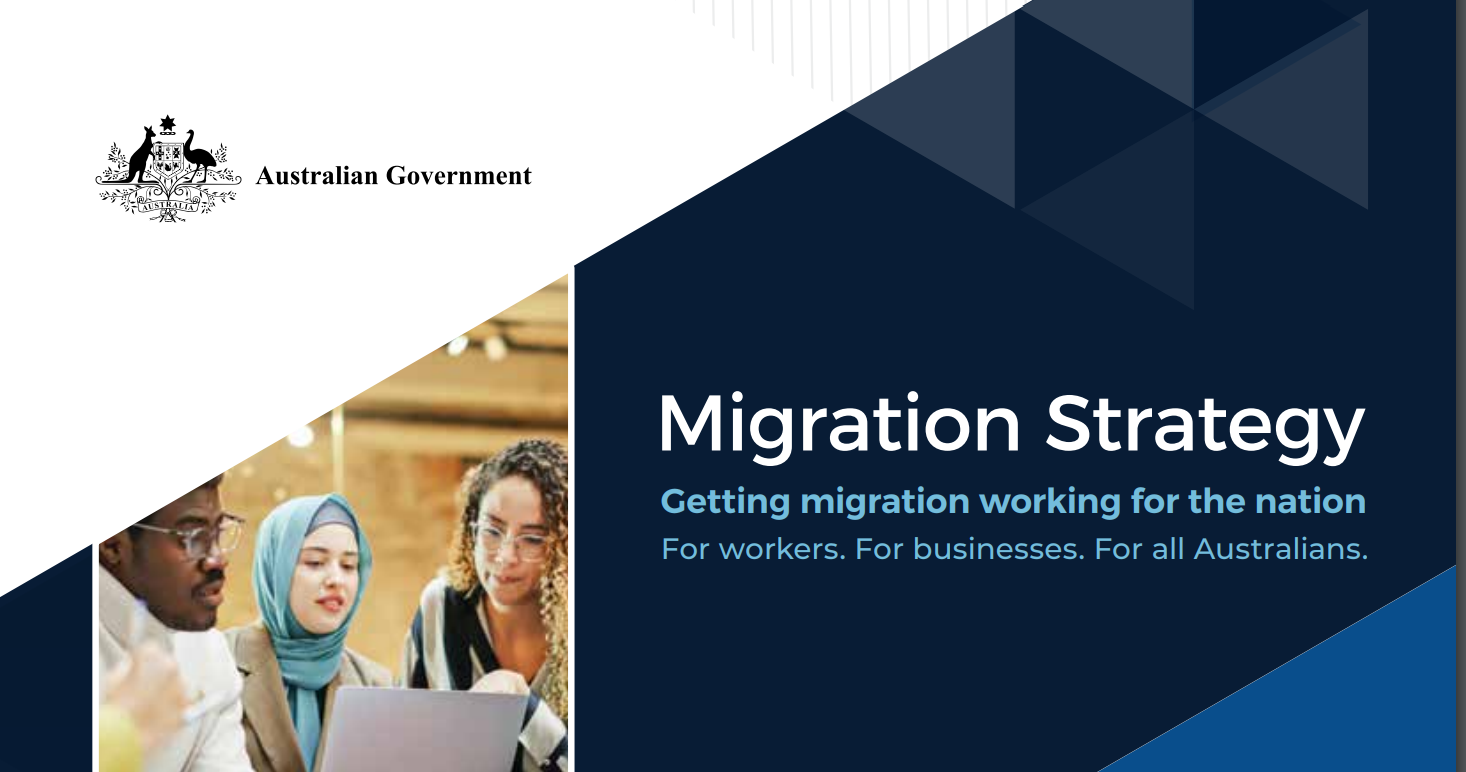 AUSTRALIA

Australian Government

Migration Strategy

Getting migration working for the nation

For workers. For businesses. For all Australians.